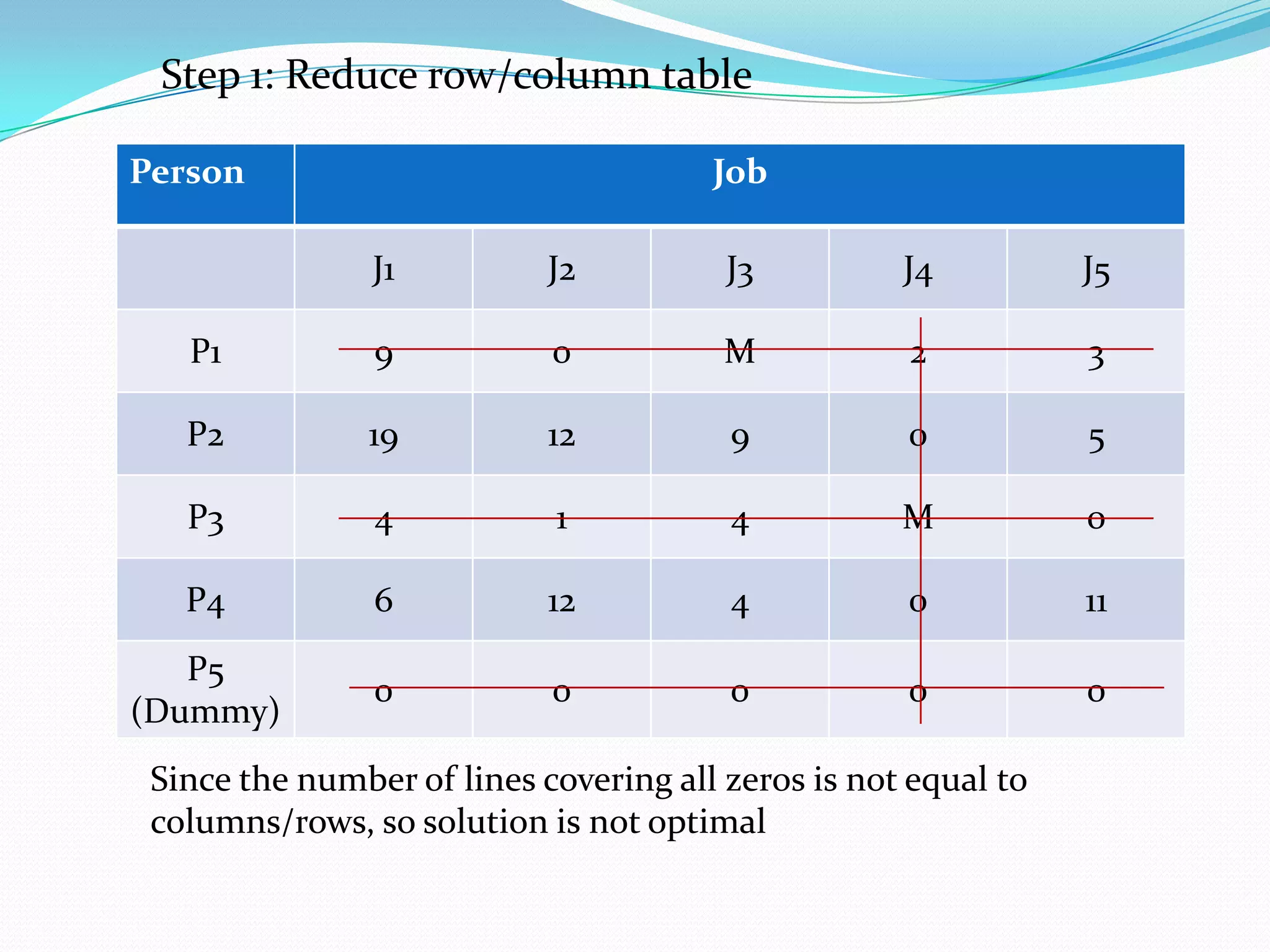 Step 1: Reduce row/column table

| Person | Job | | | | |
|---|---|---|---|---|---|
| | J1 | J2 | J3 | J4 | J5 |
| P1 | 9 | 0 | M | 2 | 3 |
| P2 | 19 | 12 | 9 | 0 | 5 |
| P3 | 4 | 1 | 4 | M | 0 |
| P4 | 6 | 12 | 4 | 0 | 11 |
| P5 (Dummy) | 0 | 0 | 0 | 0 | 0 |

Since the number of lines covering all zeros is not equal to columns/rows, so solution is not optimal